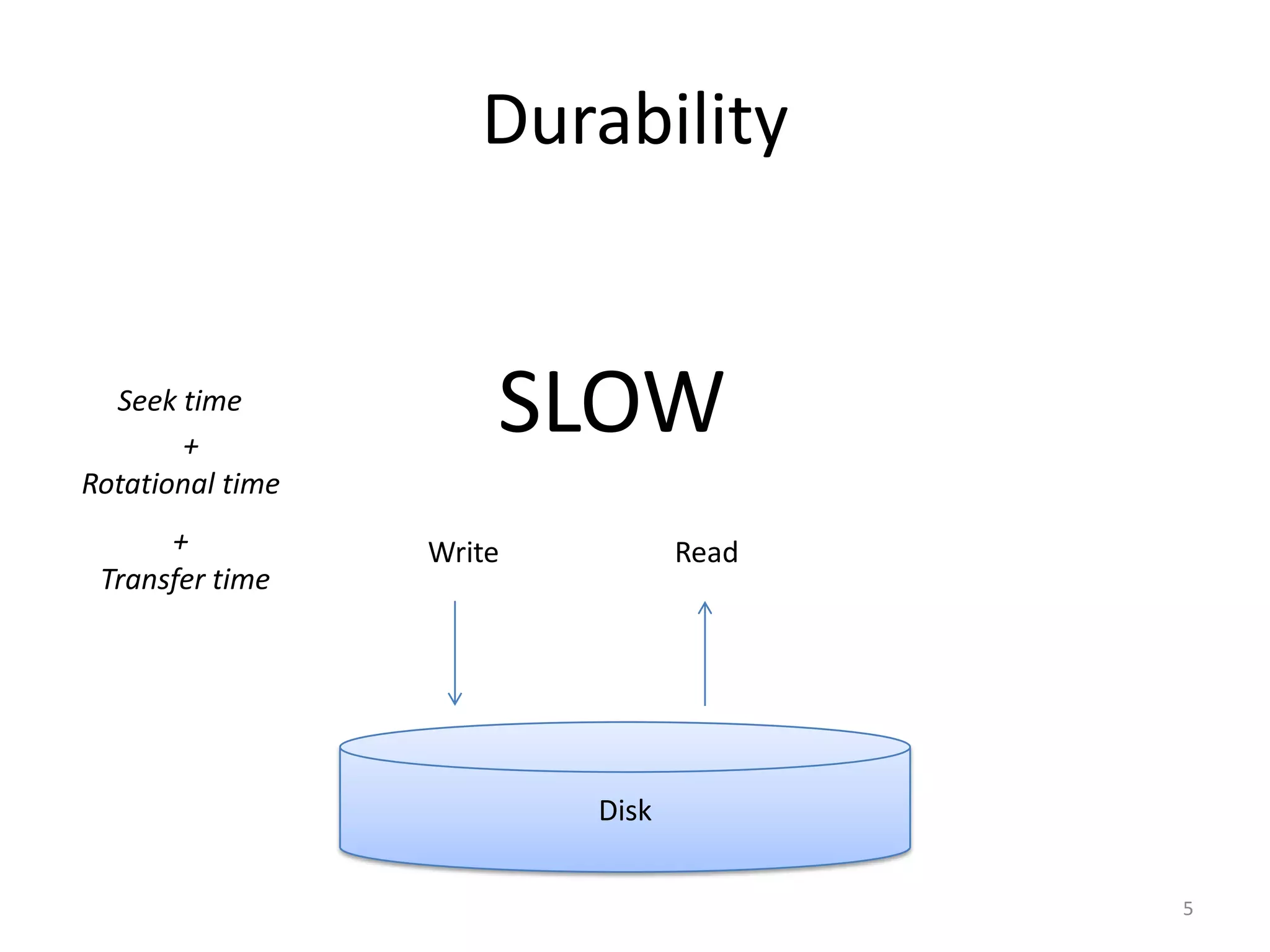 Durability

Seek time
+
Rotational time
+
Transfer time

SLOW

Write

Read

Disk

5